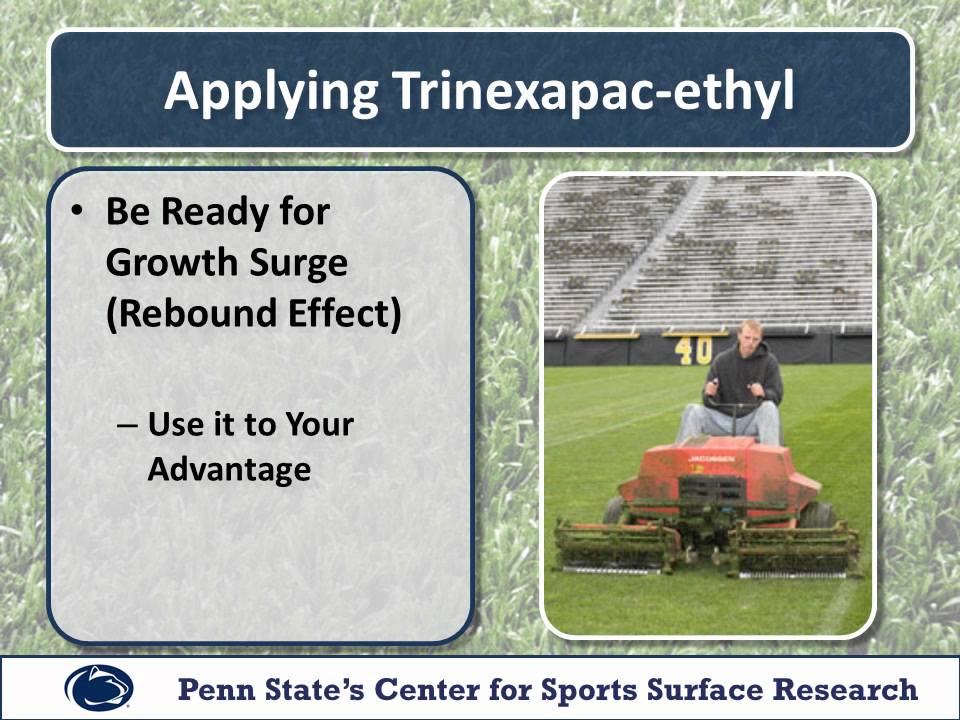 Applying Trinexapac-ethyl

• Be Ready for Growth Surge (Rebound Effect)

– Use it to Your Advantage

40

JACOBSEN

Penn State's Center for Sports Surface Research